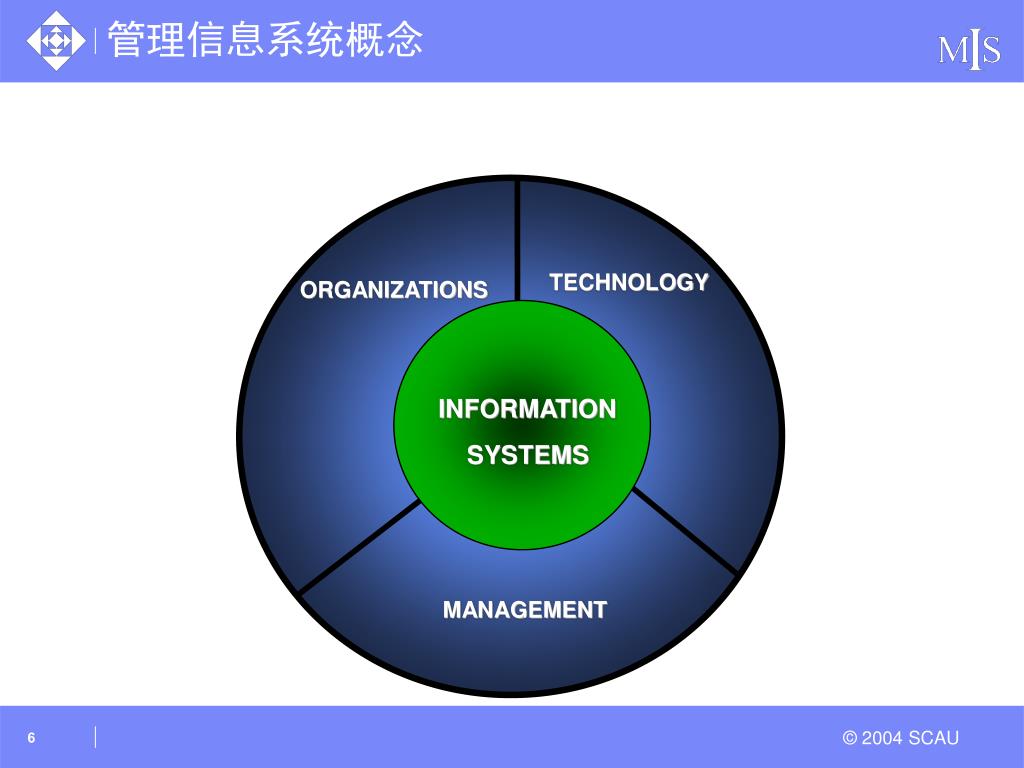 管理信息系统概念

MIS

ORGANIZATIONS

TECHNOLOGY

INFORMATION SYSTEMS

MANAGEMENT

6

© 2004 SCAU